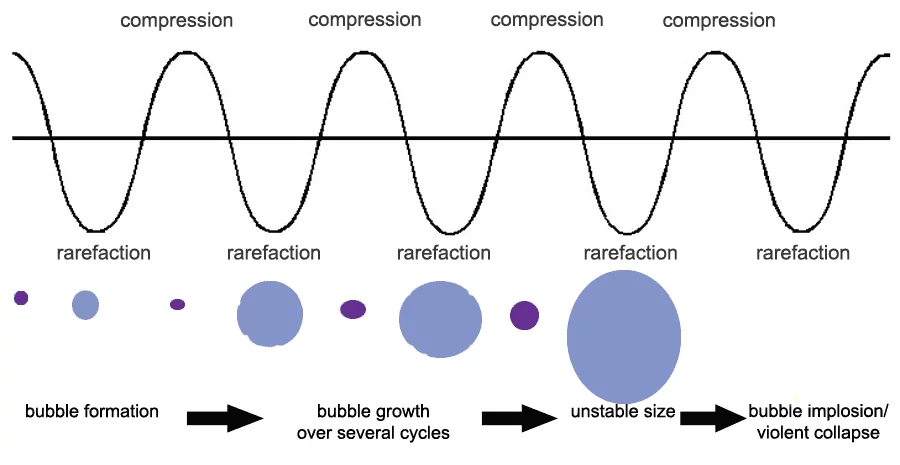 compression compression compression compression

rarefaction rarefaction rarefaction rarefaction rarefaction

bubble formation

bubble growth over several cycles

unstable size

bubble implosion/ violent collapse